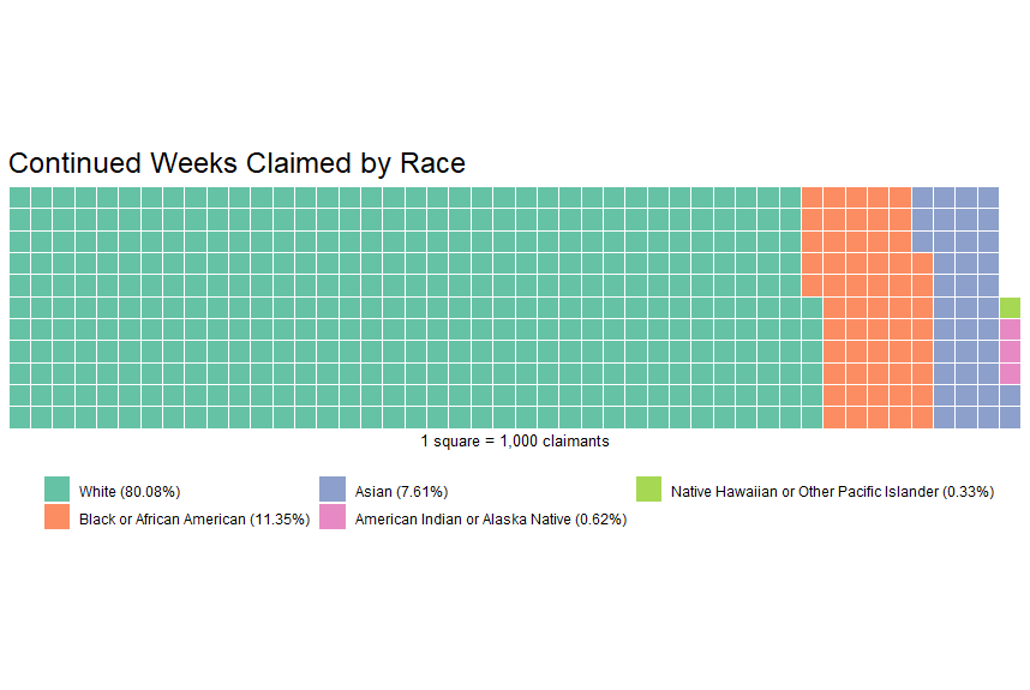 Continued Weeks Claimed by Race

1 square = 1,000 claimants

White (80.08%)
Black or African American (11.35%)
Asian (7.61%)
American Indian or Alaska Native (0.62%)
Native Hawaiian or Other Pacific Islander (0.33%)